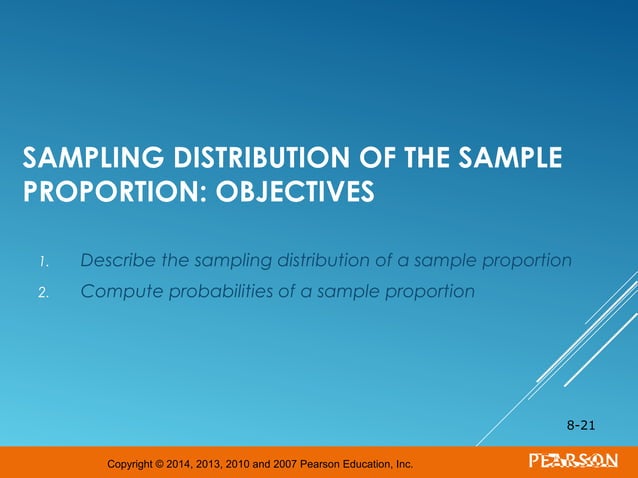 SAMPLING DISTRIBUTION OF THE SAMPLE PROPORTION: OBJECTIVES

1. Describe the sampling distribution of a sample proportion
2. Compute probabilities of a sample proportion

8-21

Copyright © 2014, 2013, 2010 and 2007 Pearson Education, Inc.

PEARSON